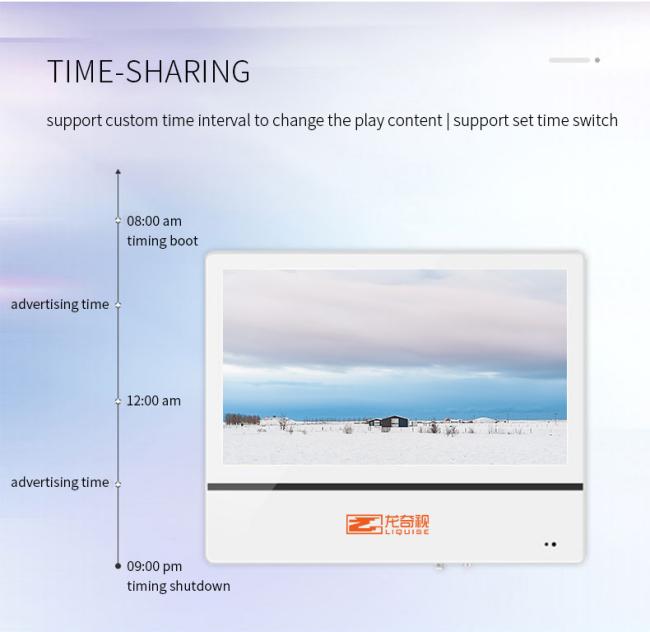 TIME-SHARING

support custom time interval to change the play content | support set time switch

08:00 am
timing boot

advertising time

12:00 am

advertising time

09:00 pm
timing shutdown

龙奇视
LIQUISE